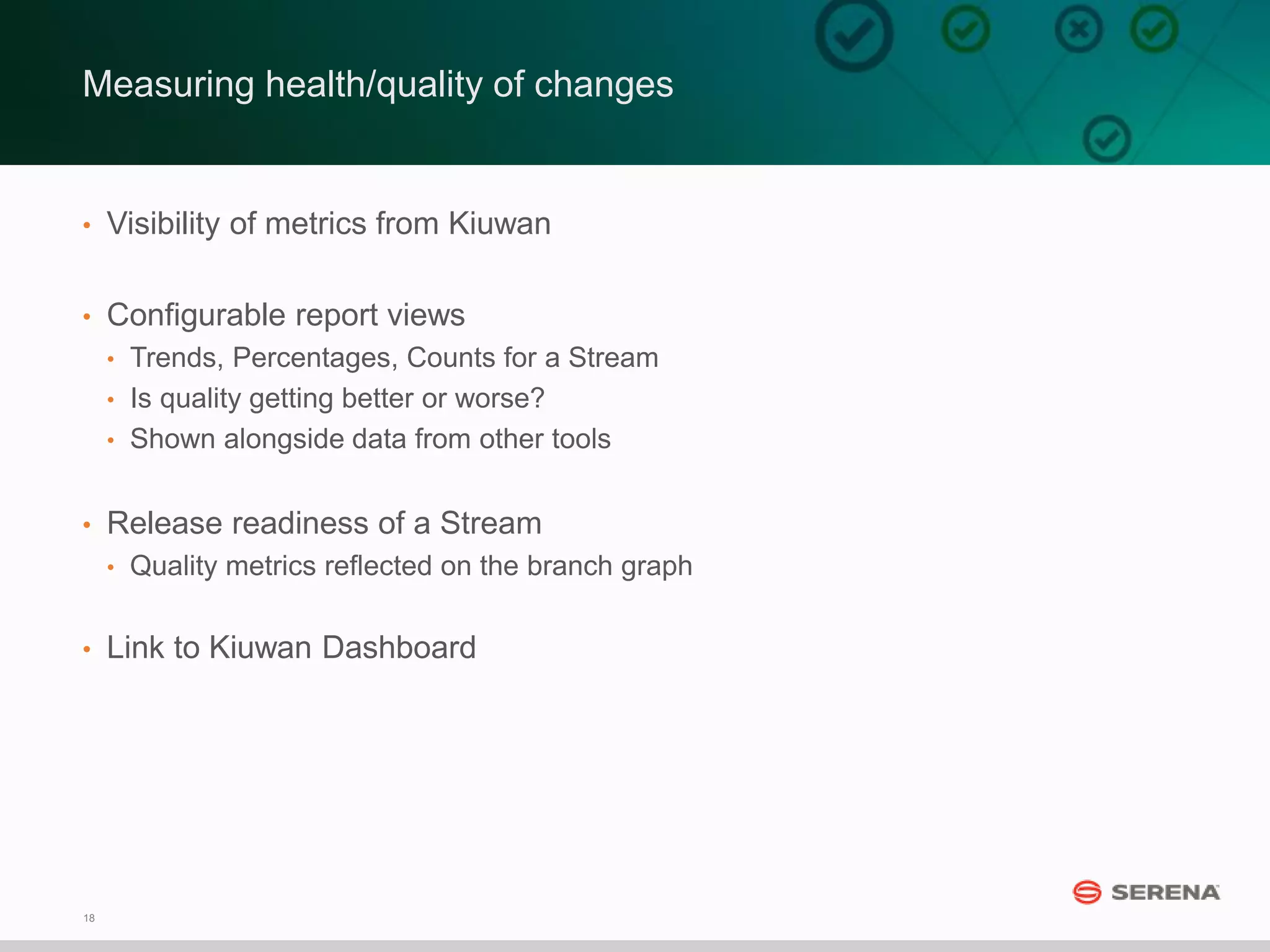 Measuring health/quality of changes

• Visibility of metrics from Kiuwan

• Configurable report views
  • Trends, Percentages, Counts for a Stream
  • Is quality getting better or worse?
  • Shown alongside data from other tools

• Release readiness of a Stream
  • Quality metrics reflected on the branch graph

• Link to Kiuwan Dashboard

SERENA

18